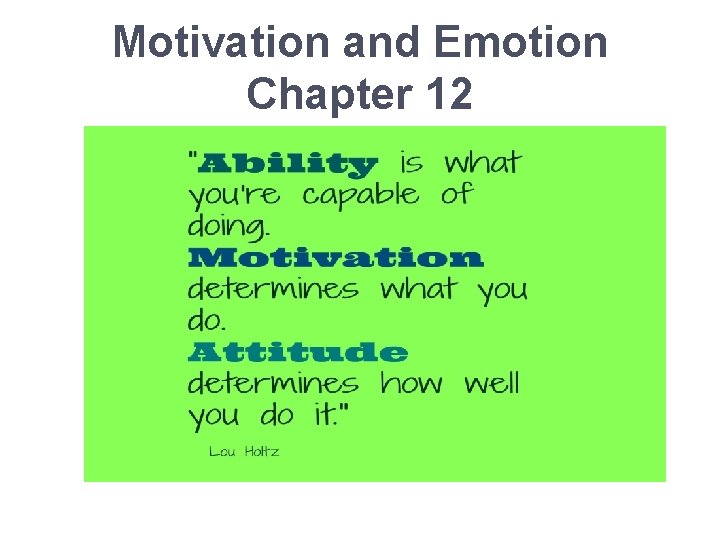 Motivation and Emotion
Chapter 12

"Ability is what you're capable of doing.
Motivation determines what you do.
Attitude determines how well you do it."

Lou Holtz